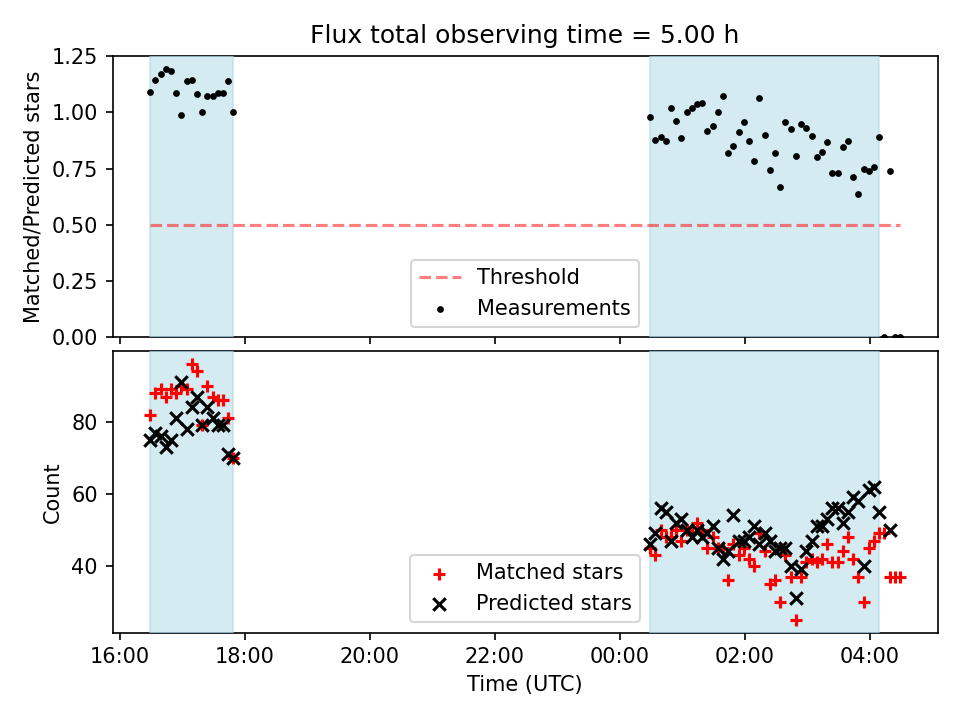 Flux total observing time = 5.00 h

Matched/Predicted stars

1.25
1.00
0.75
0.50
0.25
0.00

Threshold
Measurements

Count

80
60
40

Matched stars
Predicted stars

16:00
18:00
20:00
22:00
00:00
02:00
04:00

Time (UTC)